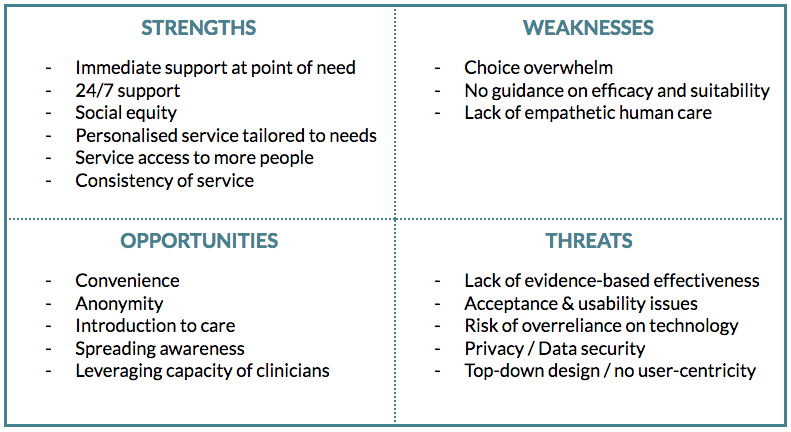 STRENGTHS

- Immediate support at point of need
- 24/7 support
- Social equity
- Personalised service tailored to needs
- Service access to more people
- Consistency of service

WEAKNESSES

- Choice overwhelm
- No guidance on efficacy and suitability
- Lack of empathetic human care

OPPORTUNITIES

- Convenience
- Anonymity
- Introduction to care
- Spreading awareness
- Leveraging capacity of clinicians

THREATS

- Lack of evidence-based effectiveness
- Acceptance & usability issues
- Risk of overreliance on technology
- Privacy / Data security
- Top-down design / no user-centricity